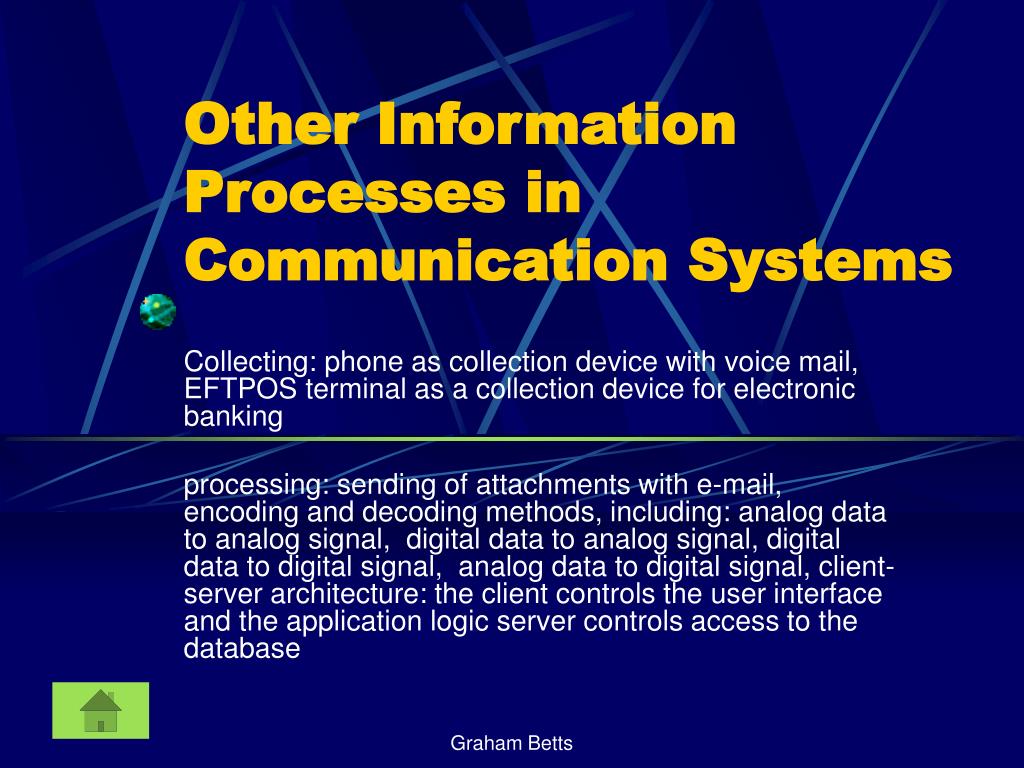 Other Information Processes in Communication Systems

Collecting: phone as collection device with voice mail, EFTPOS terminal as a collection device for electronic banking

processing: sending of attachments with e-mail, encoding and decoding methods, including: analog data to analog signal, digital data to analog signal, digital data to digital signal, analog data to digital signal, client-server architecture: the client controls the user interface and the application logic server controls access to the database

Graham Betts